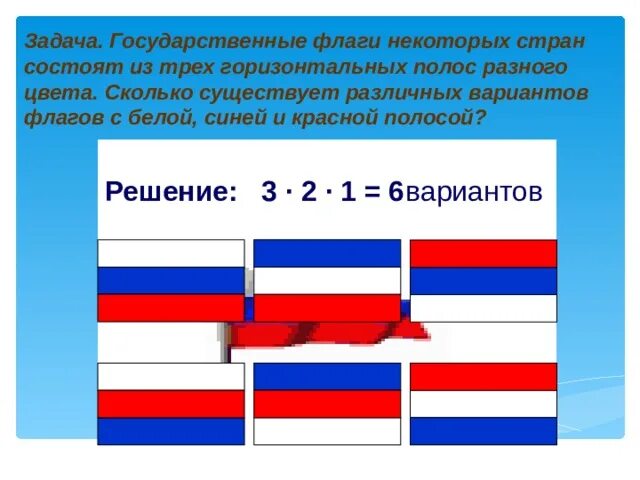 Задача. Государственные флаги некоторых стран состоят из трех горизонтальных полос разного цвета. Сколько существует различных вариантов флагов с белой, синей и красной полосой?

Решение: $3 \cdot 2 \cdot 1 = 6$вариантов